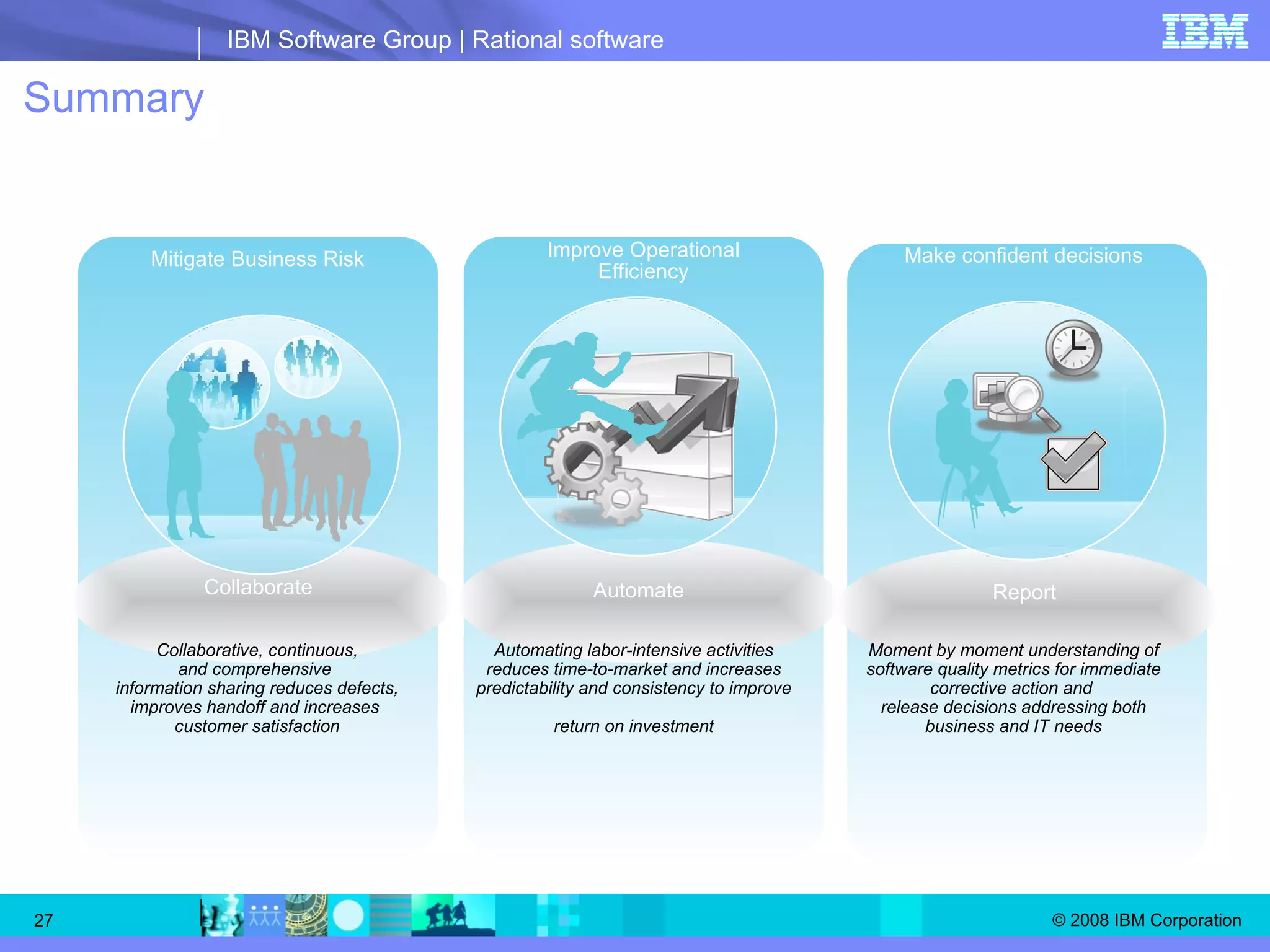 IBM Software Group | Rational software

IBM

Summary

Mitigate Business Risk

Collaborate

Collaborative, continuous, and comprehensive information sharing reduces defects, improves handoff and increases customer satisfaction

Improve Operational Efficiency

Automate

Automating labor-intensive activities reduces time-to-market and increases predictability and consistency to improve

return on investment

Make confident decisions

Report

Moment by moment understanding of software quality metrics for immediate corrective action and release decisions addressing both business and IT needs

27

© 2008 IBM Corporation